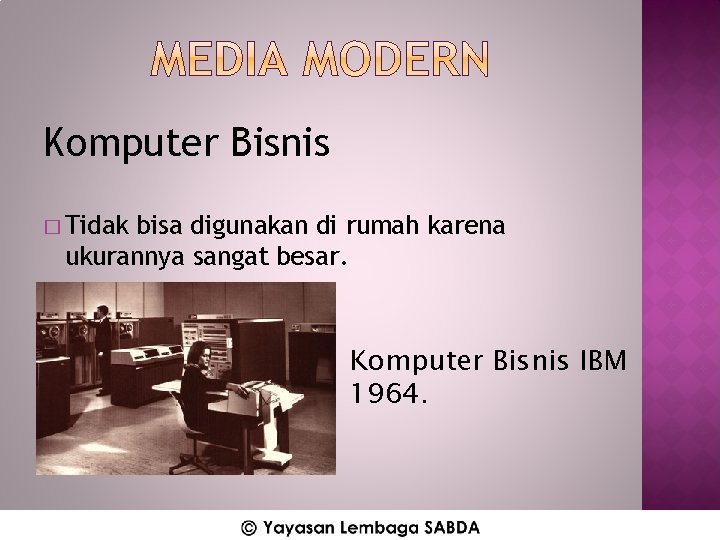 MEDIA MODERN

Komputer Bisnis

□ Tidak bisa digunakan di rumah karena ukurannya sangat besar.

Komputer Bisnis IBM 1964.

© Yayasan Lembaga SABDA